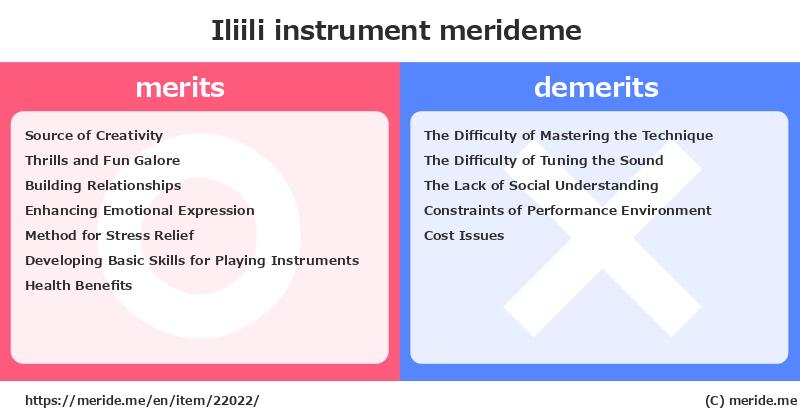 Iliili instrument merideme

merits

Source of Creativity
Thrills and Fun Galore
Building Relationships
Enhancing Emotional Expression
Method for Stress Relief
Developing Basic Skills for Playing Instruments
Health Benefits

demerits

The Difficulty of Mastering the Technique
The Difficulty of Tuning the Sound
The Lack of Social Understanding
Constraints of Performance Environment
Cost Issues

https://meride.me/en/item/22022/

(C) meride.me